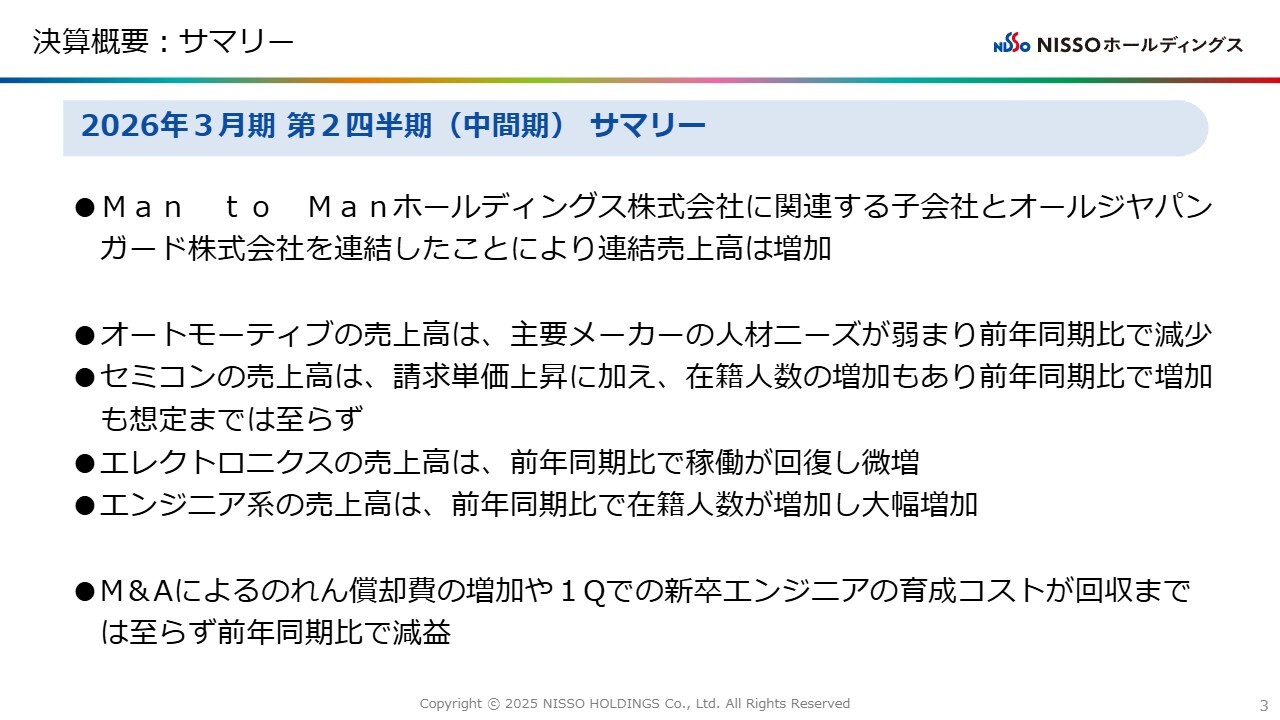 決算概要：サマリー

NISSO NISSOホールディングス

2026年３月期 第２四半期（中間期） サマリー

●Ｍａｎ　ｔｏ　Ｍａｎホールディングス株式会社に関連する子会社とオールジヤパンガード株式会社を連結したことにより連結売上高は増加

●オートモーティブの売上高は、主要メーカーの人材ニーズが弱まり前年同期比で減少
●セミコンの売上高は、請求単価上昇に加え、在籍人数の増加もあり前年同期比で増加も想定までは至らず
●エレクトロニクスの売上高は、前年同期比で稼働が回復し微増
●エンジニア系の売上高は、前年同期比で在籍人数が増加し大幅増加

●Ｍ＆Ａによるのれん償却費の増加や１Ｑでの新卒エンジニアの育成コストが回収までは至らず前年同期比で減益

Copyright © 2025 NISSO HOLDINGS Co., Ltd. All Rights Reserved

3